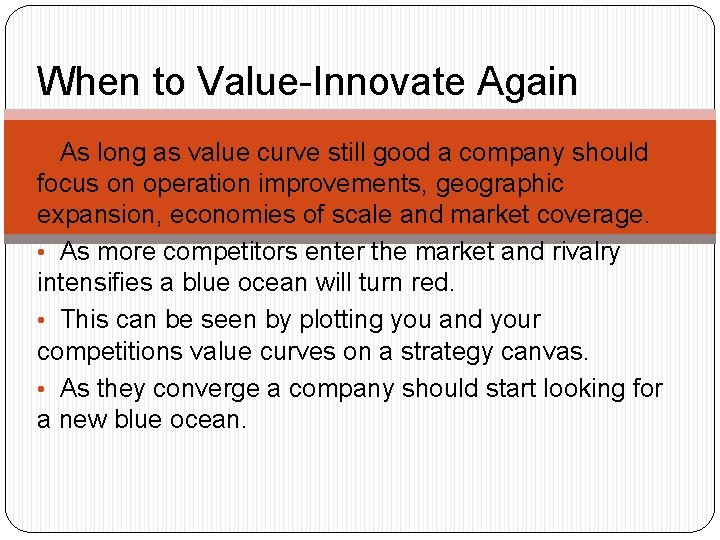 When to Value-Innovate Again

As long as value curve still good a company should focus on operation improvements, geographic expansion, economies of scale and market coverage.

• As more competitors enter the market and rivalry intensifies a blue ocean will turn red.

• This can be seen by plotting you and your competitions value curves on a strategy canvas.

• As they converge a company should start looking for a new blue ocean.